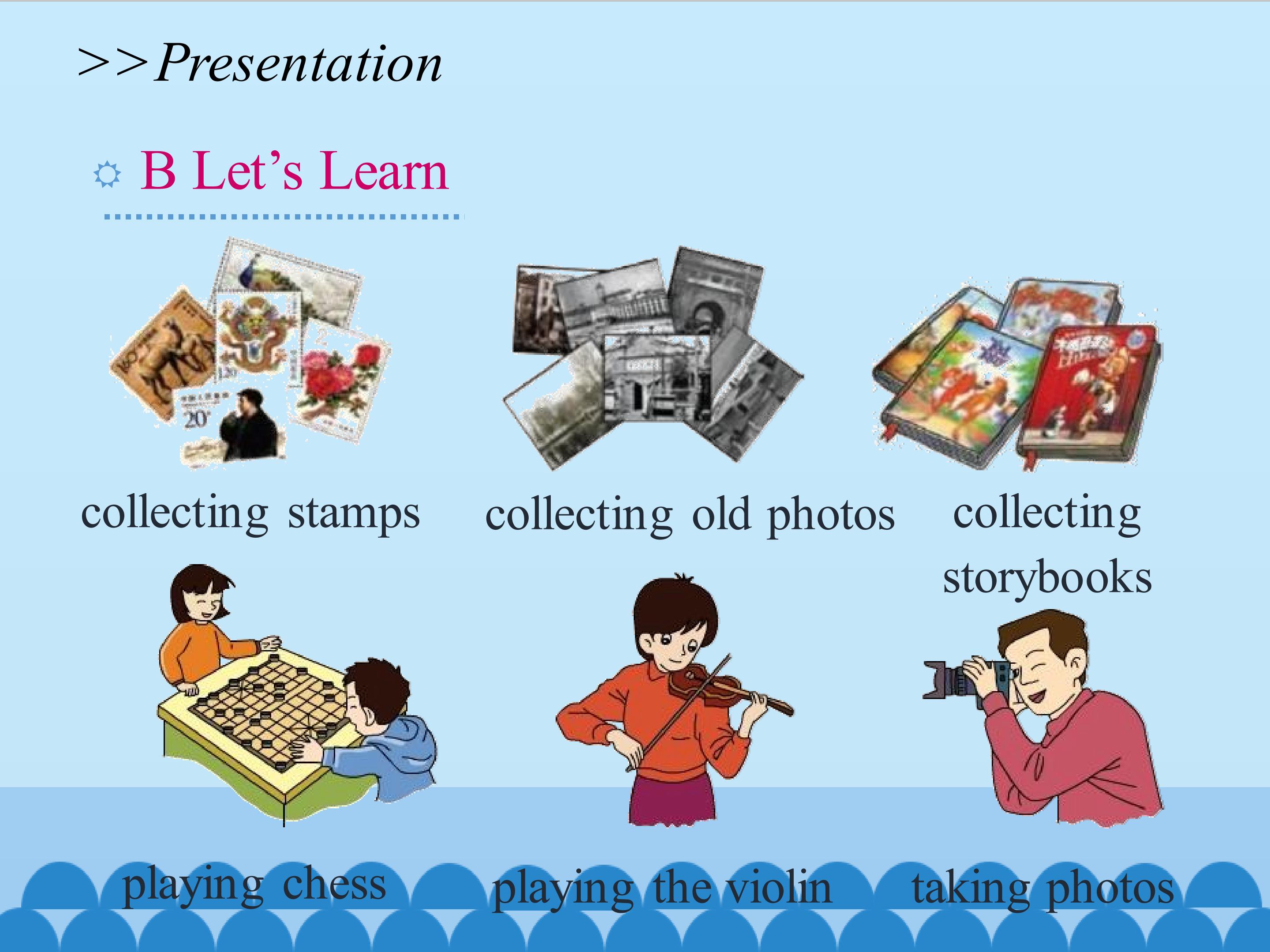 >>Presentation

B Let’s Learn

collecting stamps

collecting old photos

collecting storybooks

playing chess

playing the violin

taking photos